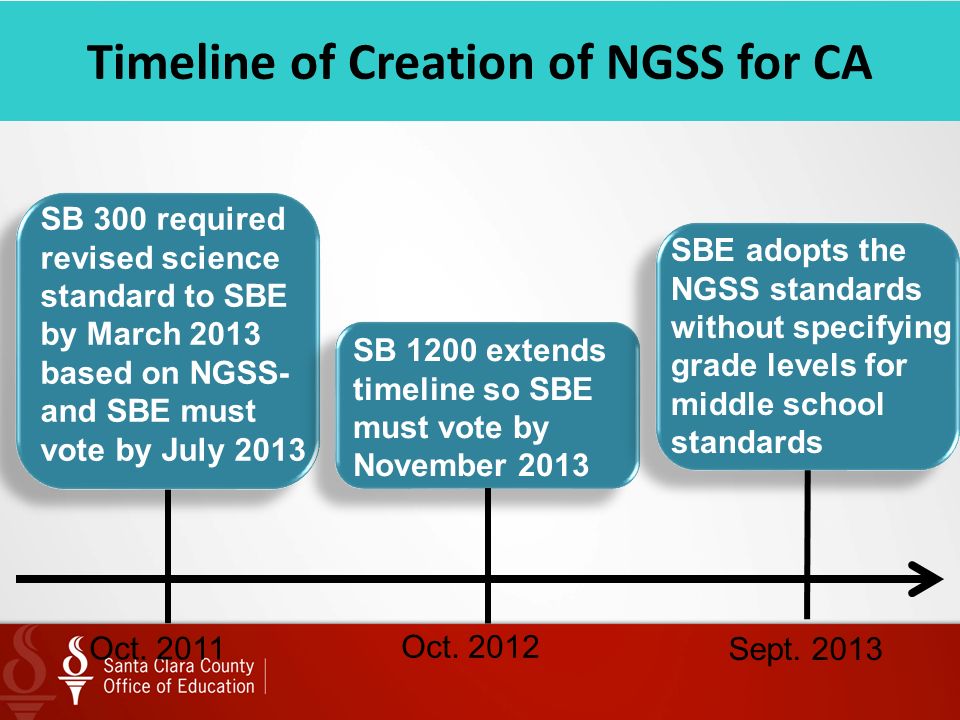 Timeline of Creation of NGSS for CA

SB 300 required revised science standard to SBE by March 2013 based on NGSS- and SBE must vote by July 2013

SB 1200 extends timeline so SBE must vote by November 2013

SBE adopts the NGSS standards without specifying grade levels for middle school standards

Oct. 2011

Oct. 2012

Sept. 2013

Santa Clara County Office of Education